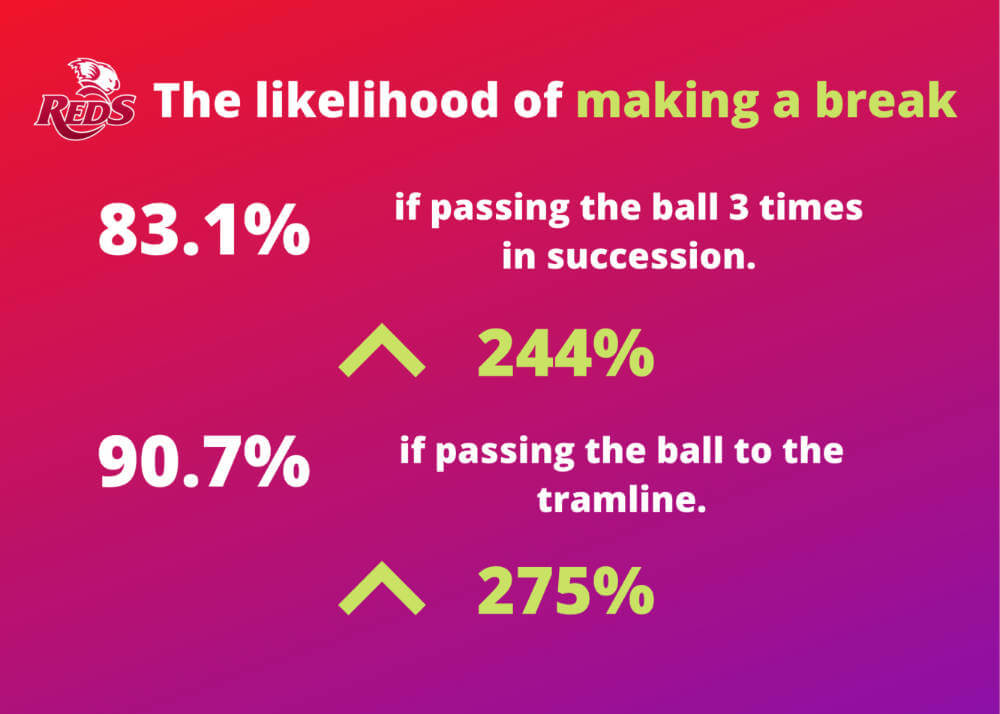 REDS The likelihood of making a break

83.1% if passing the ball 3 times in succession.

244%

90.7% if passing the ball to the tramline.

275%